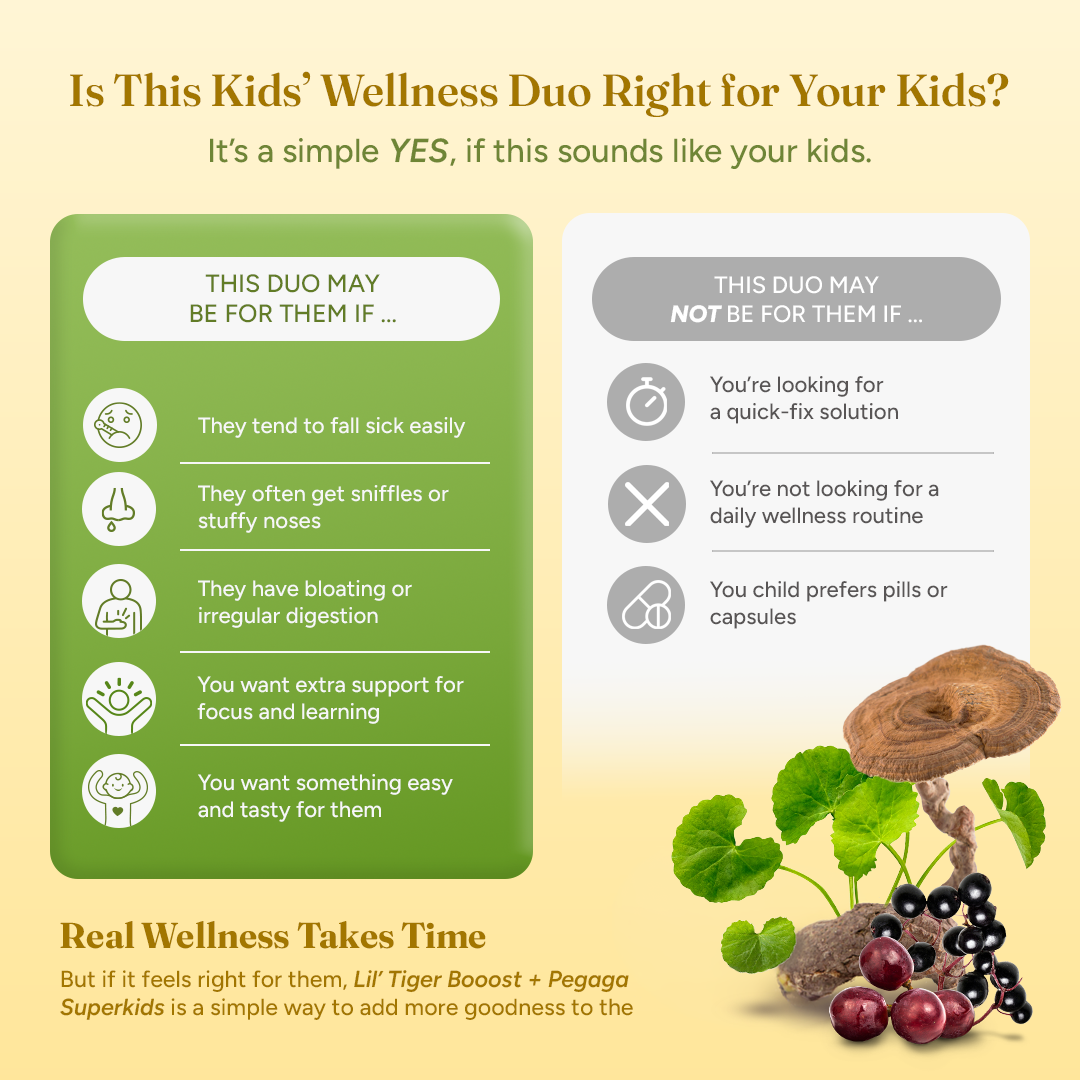 Is This Kids' Wellness Duo Right for Your Kids?

It's a simple YES, if this sounds like your kids.

THIS DUO MAY
BE FOR THEM IF ...

They tend to fall sick easily

They often get sniffles or stuffy noses

They have bloating or irregular digestion

You want extra support for focus and learning

You want something easy and tasty for them

THIS DUO MAY
NOT BE FOR THEM IF ...

You're looking for a quick-fix solution

You're not looking for a daily wellness routine

You child prefers pills or capsules

Real Wellness Takes Time

But if it feels right for them, Lil' Tiger Booost + Pegaga Superkids is a simple way to add more goodness to the